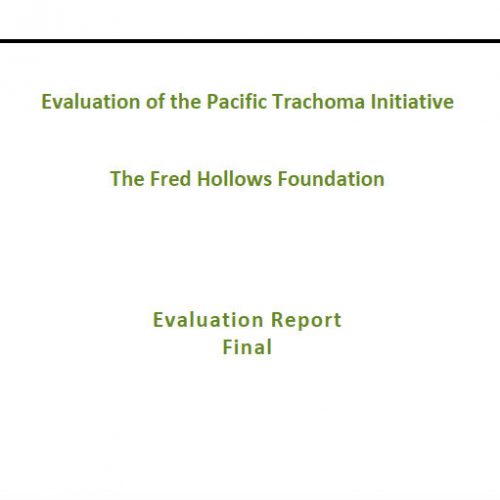 Evaluation of the Pacific Trachoma Initiative

The Fred Hollows Foundation

Evaluation Report
Final